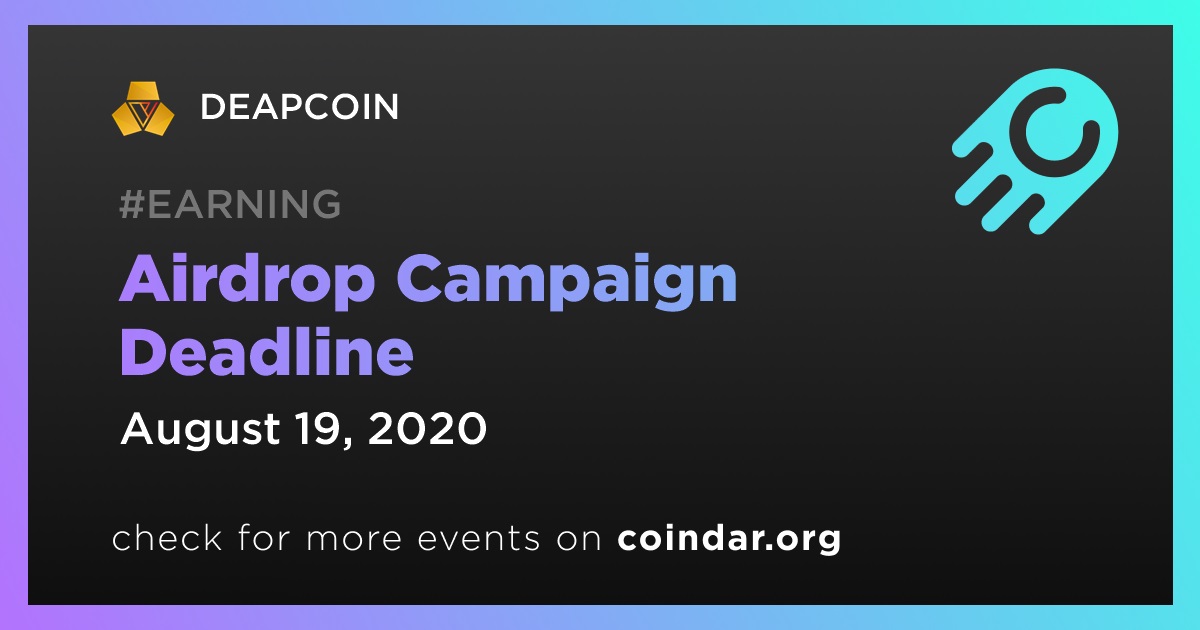 DEAPCOIN

#EARNING

Airdrop Campaign Deadline

August 19, 2020

check for more events on coindar.org